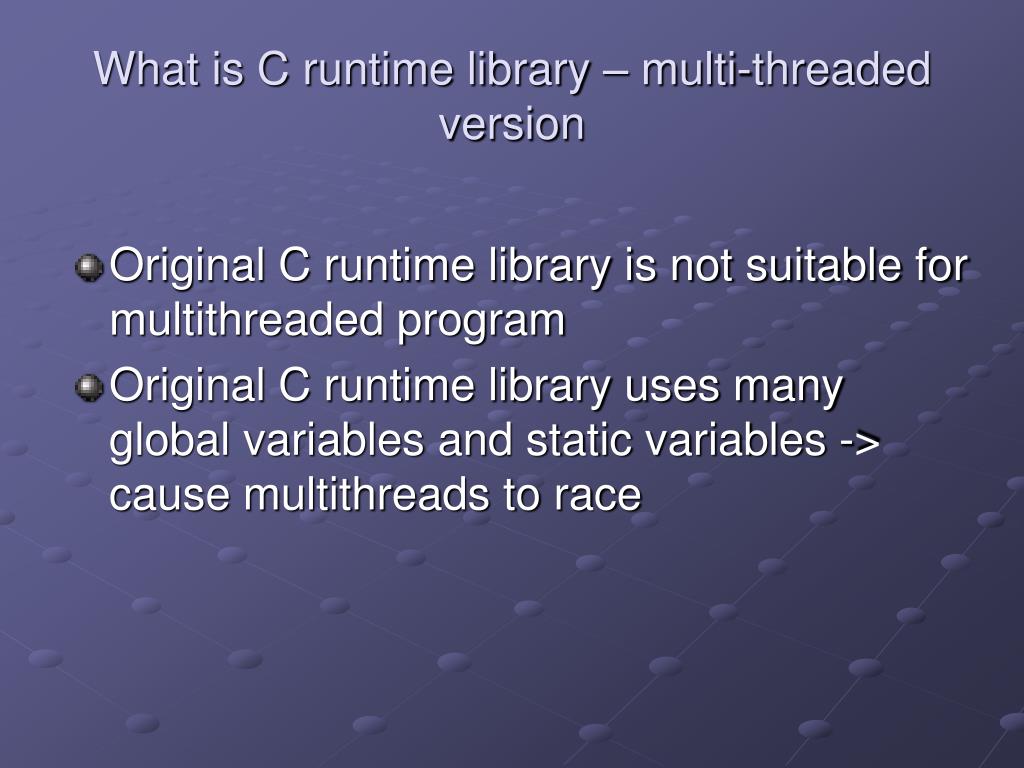 What is C runtime library – multi-threaded version

Original C runtime library is not suitable for multithreaded program

Original C runtime library uses many global variables and static variables -> cause multithreads to race